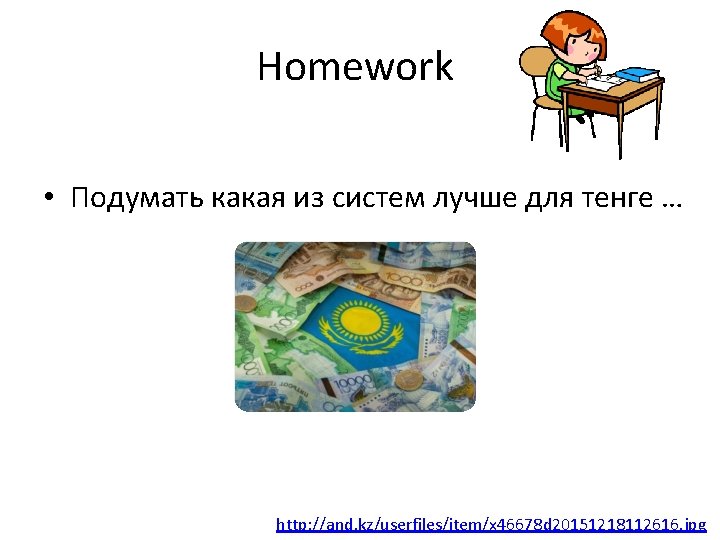 Homework

• Подумать какая из систем лучше для тенге …

http://and.kz/userfiles/item/x46678d20151218112616.jpg